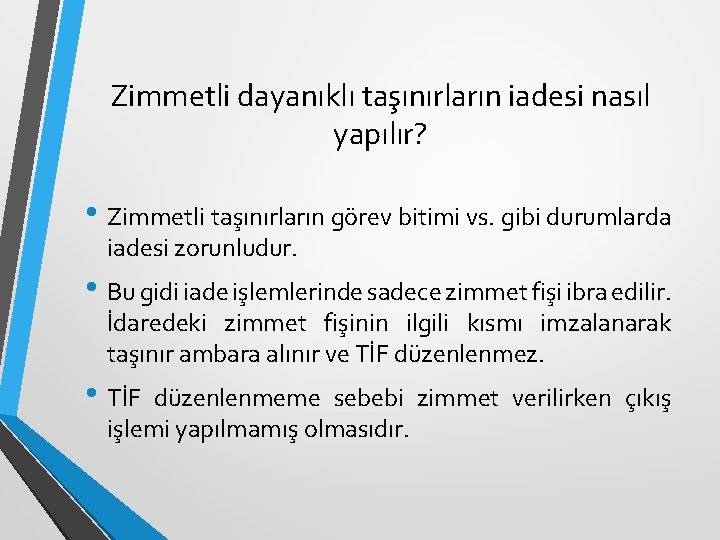 Zimmetli dayanıklı taşınırların iadesi nasıl yapılır?

• Zimmetli taşınırların görev bitimi vs. gibi durumlarda iadesi zorunludur.

• Bu gidi iade işlemlerinde sadece zimmet fişi ibra edilir. İdaredeki zimmet fişinin ilgili kısmı imzalanarak taşınır ambara alınır ve TİF düzenlenmez.

• TİF düzenlenmeme sebebi zimmet verilirken çıkış işlemi yapılmamış olmasıdır.